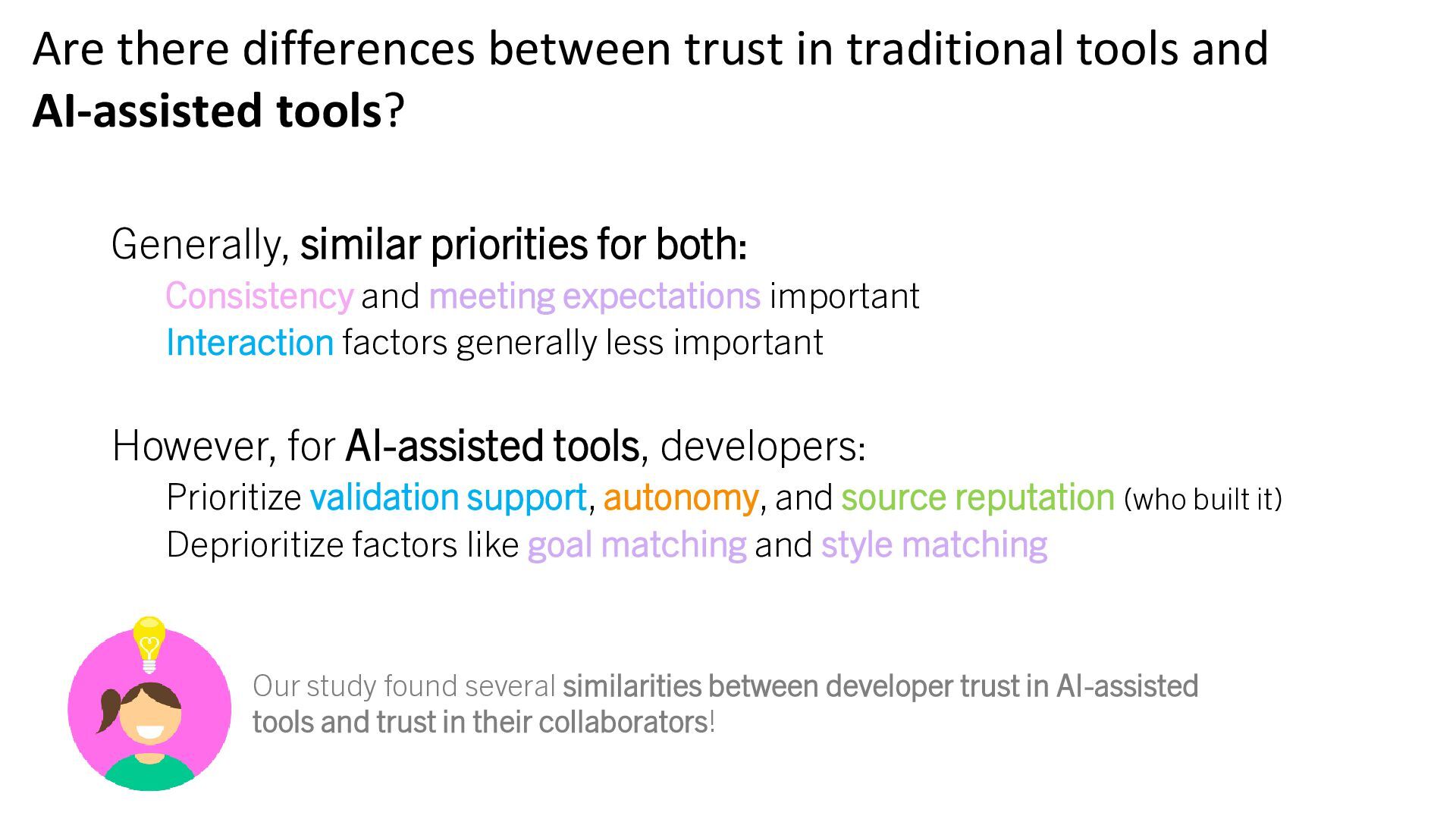 Are there differences between trust in traditional tools and AI-assisted tools?

Generally, similar priorities for both:
Consistency and meeting expectations important
Interaction factors generally less important

However, for AI-assisted tools, developers:
Prioritize validation support, autonomy, and source reputation (who built it)
Deprioritize factors like goal matching and style matching

Our study found several similarities between developer trust in AI-assisted tools and trust in their collaborators!